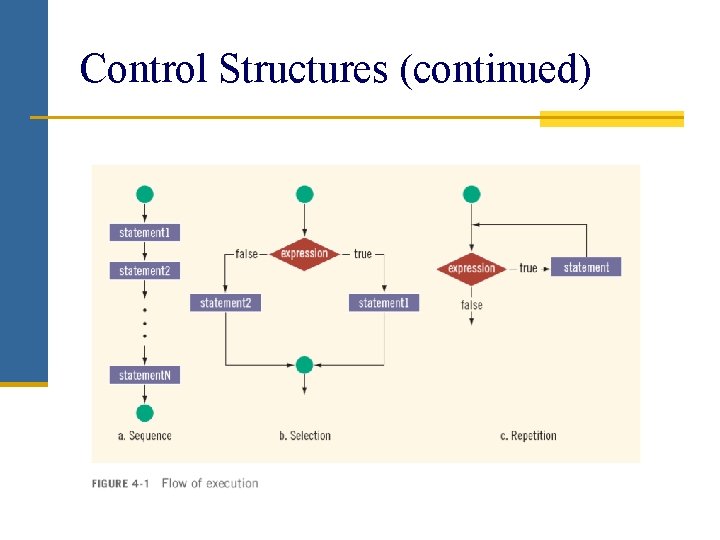 Control Structures (continued)

statement1
statement2
statementN
a. Sequence

false
expression
true
statement2
statement1
b. Selection

expression
true
statement
false
c. Repetition

FIGURE 4-1 Flow of execution